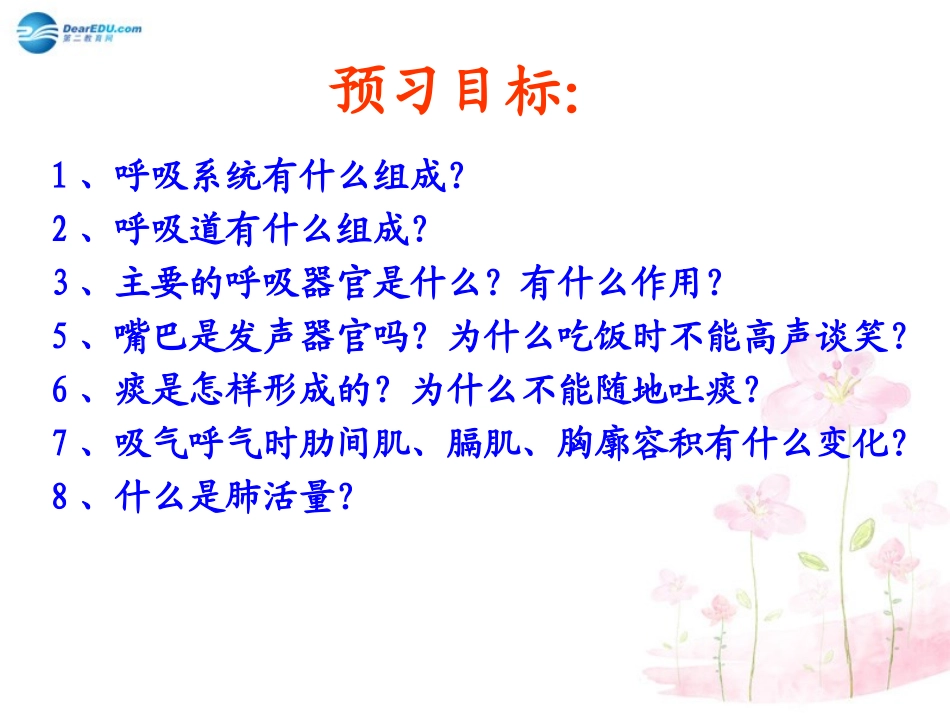 DearEDU.com
第二教育网

预习目标:

1、呼吸系统有什么组成?
2、呼吸道有什么组成?
3、主要的呼吸器官是什么？有什么作用？
5、嘴巴是发声器官吗？为什么吃饭时不能高声谈笑?
6、痰是怎样形成的？为什么不能随地吐痰？
7、吸气呼气时肋间肌、膈肌、胸廓容积有什么变化?
8、什么是肺活量?